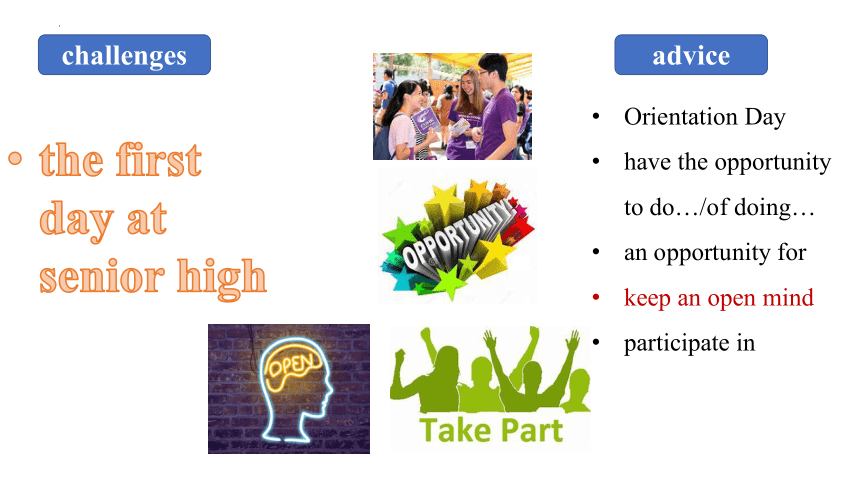 challenges

• the first day at senior high

OPPORTUNITY

OPEN

Take Part

advice

• Orientation Day
• have the opportunity to do…/of doing…
• an opportunity for
• keep an open mind
• participate in